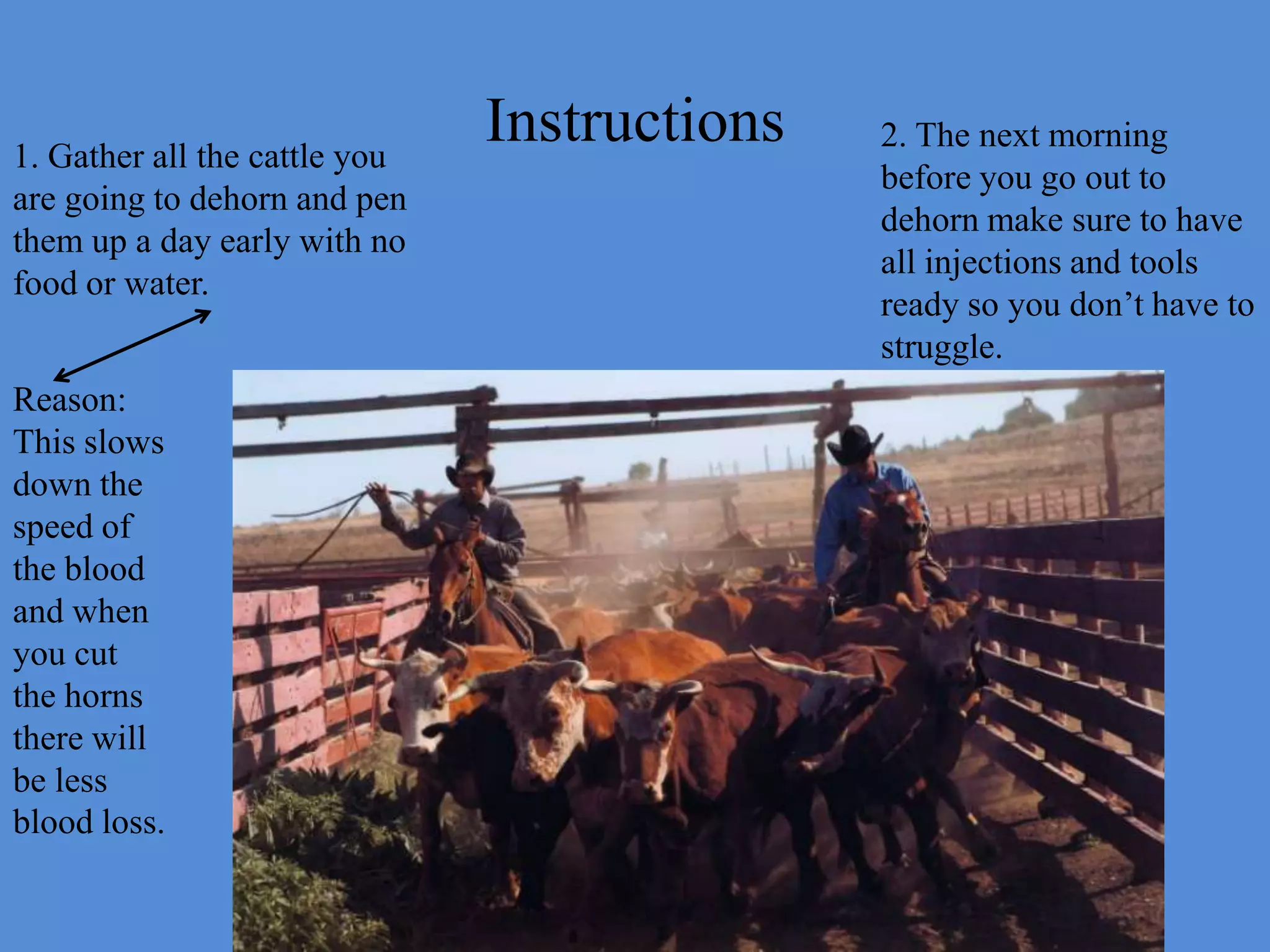 Instructions

1. Gather all the cattle you are going to dehorn and pen them up a day early with no food or water.

Reason: This slows down the speed of the blood and when you cut the horns there will be less blood loss.

2. The next morning before you go out to dehorn make sure to have all injections and tools ready so you don’t have to struggle.